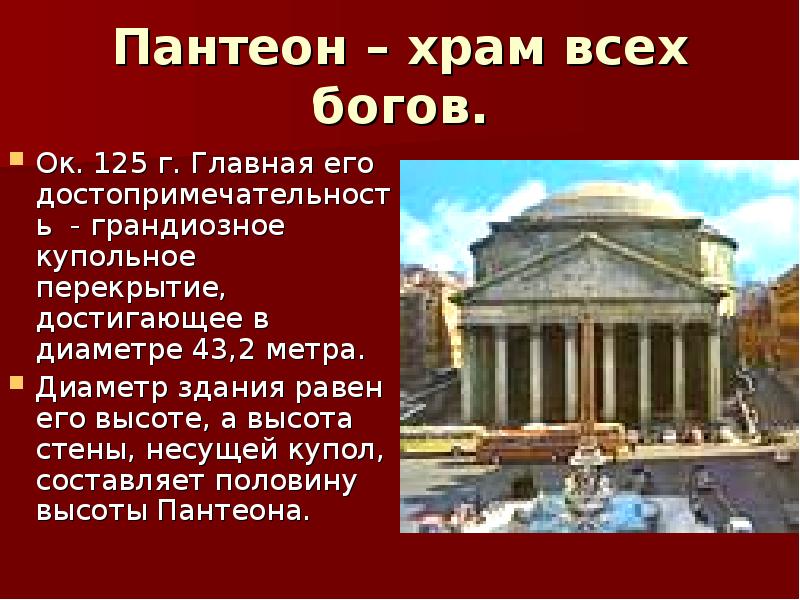 Пантеон – храм всех богов.

Ок. 125 г. Главная его достопримечательность - грандиозное купольное перекрытие, достигающее в диаметре 43,2 метра.

Диаметр здания равен его высоте, а высота стены, несущей купол, составляет половину высоты Пантеона.